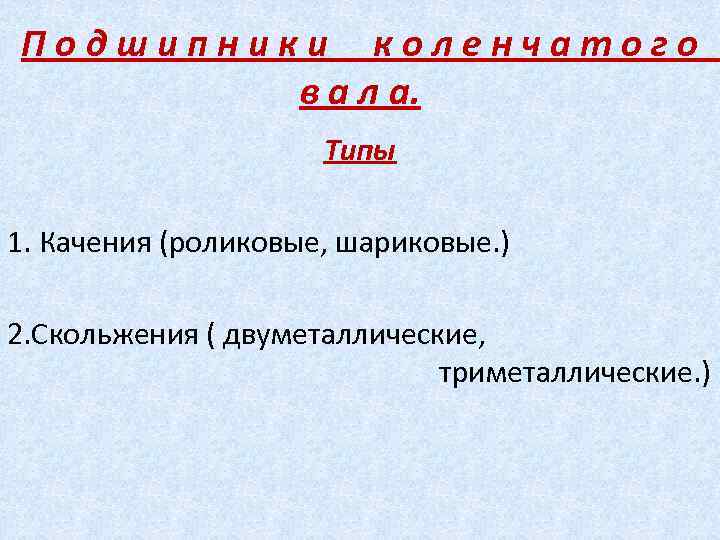 Подшипники коленчатого вала.

Типы

1. Качения (роликовые, шариковые.)

2.Скольжения ( двуметаллические, триметаллические.)